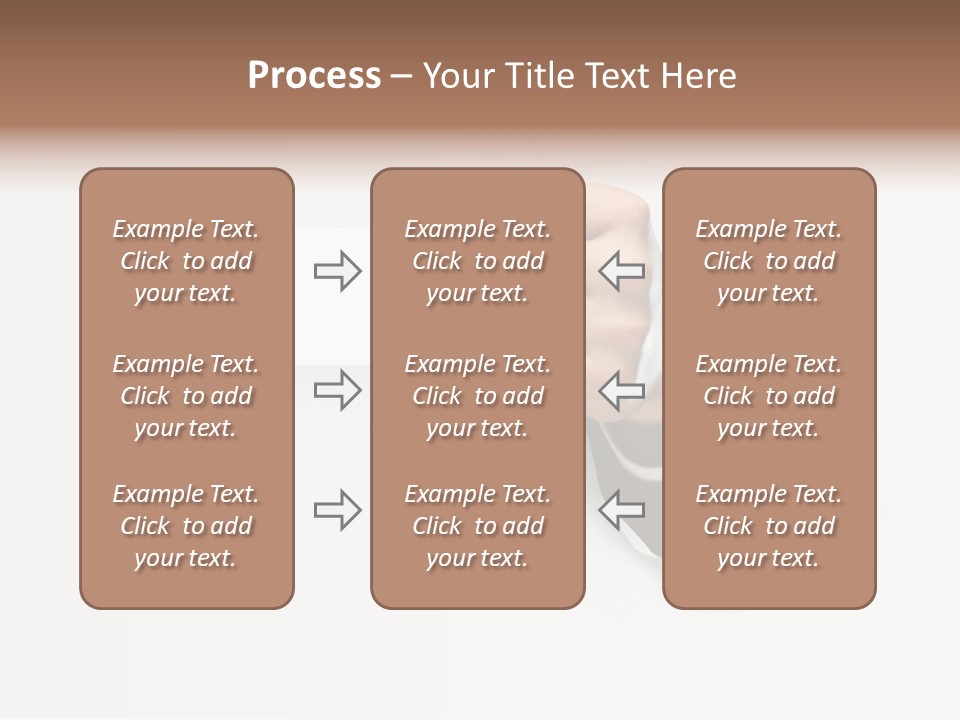 Process – Your Title Text Here

Example Text. Click to add your text.

Example Text. Click to add your text.

Example Text. Click to add your text.

Example Text. Click to add your text.

Example Text. Click to add your text.

Example Text. Click to add your text.

Example Text. Click to add your text.

Example Text. Click to add your text.

Example Text. Click to add your text.